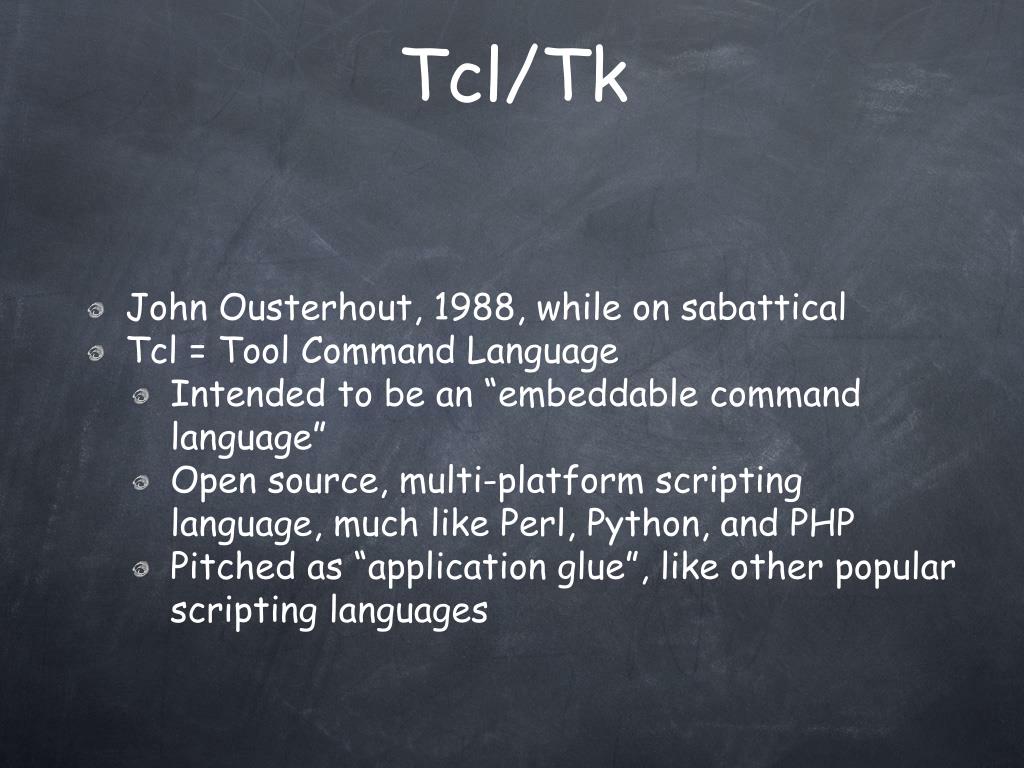 Tcl/Tk

John Ousterhout, 1988, while on sabattical

Tcl = Tool Command Language

Intended to be an “embeddable command language”

Open source, multi-platform scripting language, much like Perl, Python, and PHP

Pitched as “application glue”, like other popular scripting languages